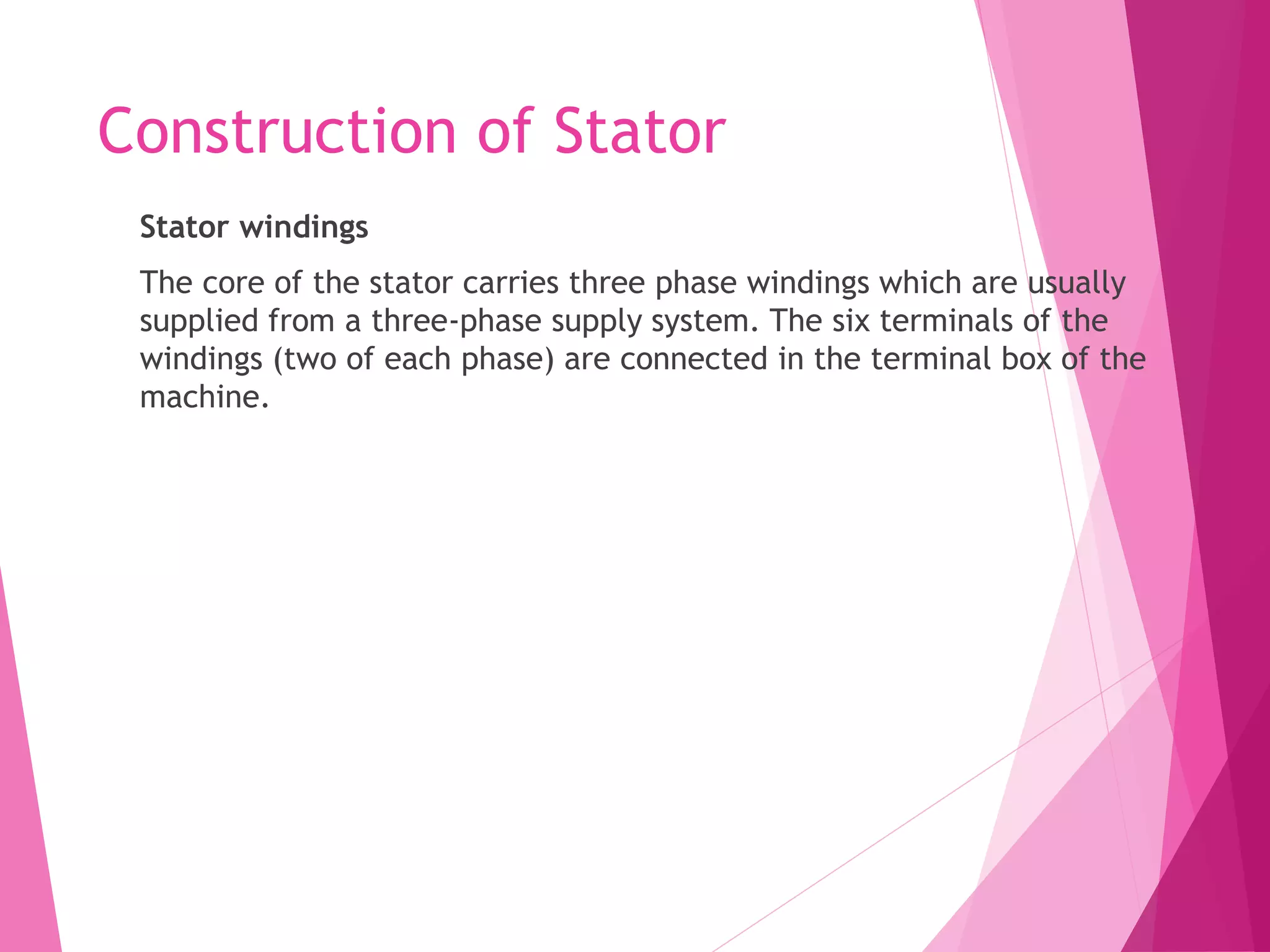 Construction of Stator

Stator windings

The core of the stator carries three phase windings which are usually supplied from a three-phase supply system. The six terminals of the windings (two of each phase) are connected in the terminal box of the machine.